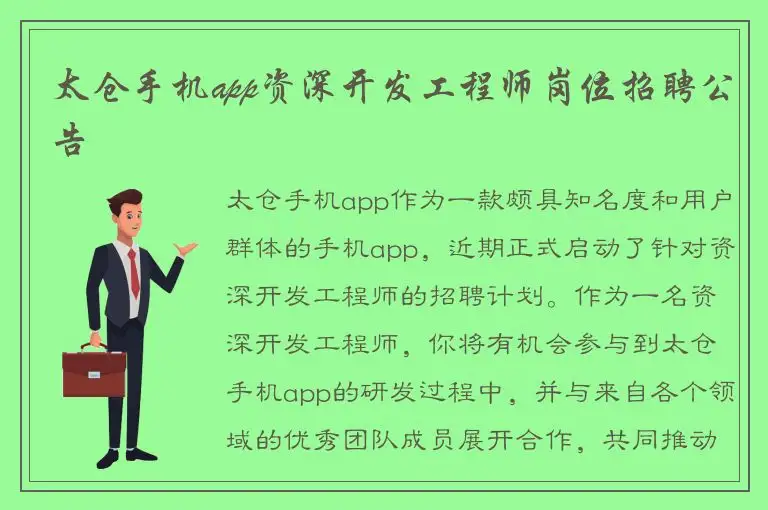 太仓手机app资深开发工程师岗位招聘公告

太仓手机app作为一款颇具知名度和用户群体的手机app，近期正式启动了针对资深开发工程师的招聘计划。作为一名资深开发工程师，你将有机会参与到太仓手机app的研发过程中，并与来自各个领域的优秀团队成员展开合作，共同推动